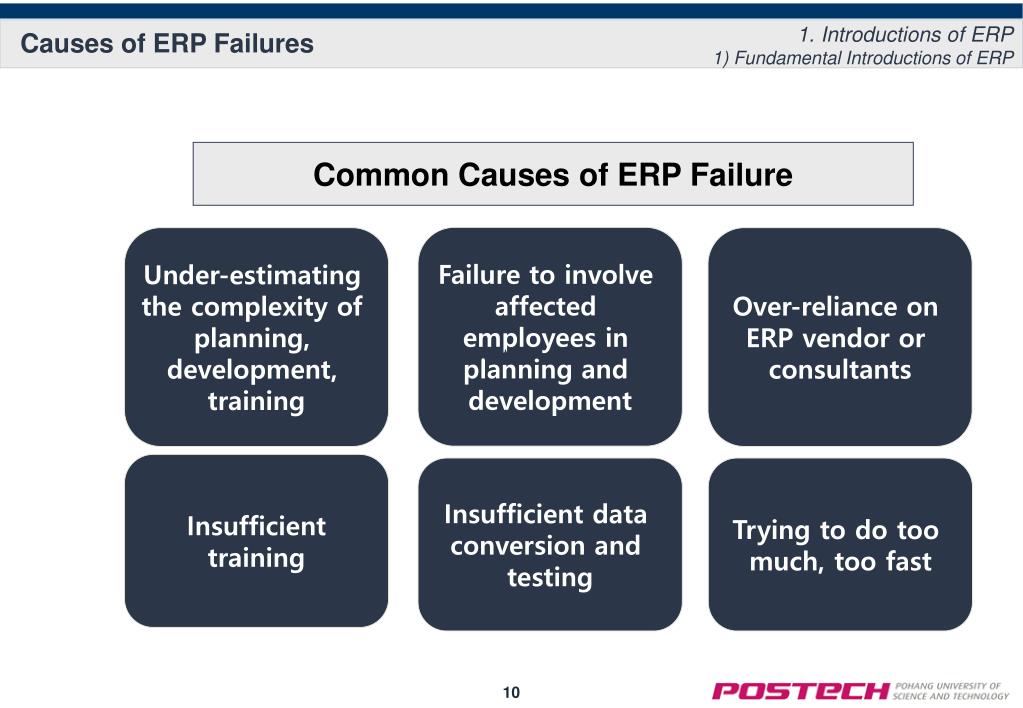 Causes of ERP Failures

1. Introductions of ERP
1) Fundamental Introductions of ERP

Common Causes of ERP Failure

Under-estimating the complexity of planning, development, training

Failure to involve affected employees in planning and development

Over-reliance on ERP vendor or consultants

Insufficient training

Insufficient data conversion and testing

Trying to do too much, too fast

10

POSTECH POHANG UNIVERSITY OF SCIENCE AND TECHNOLOGY